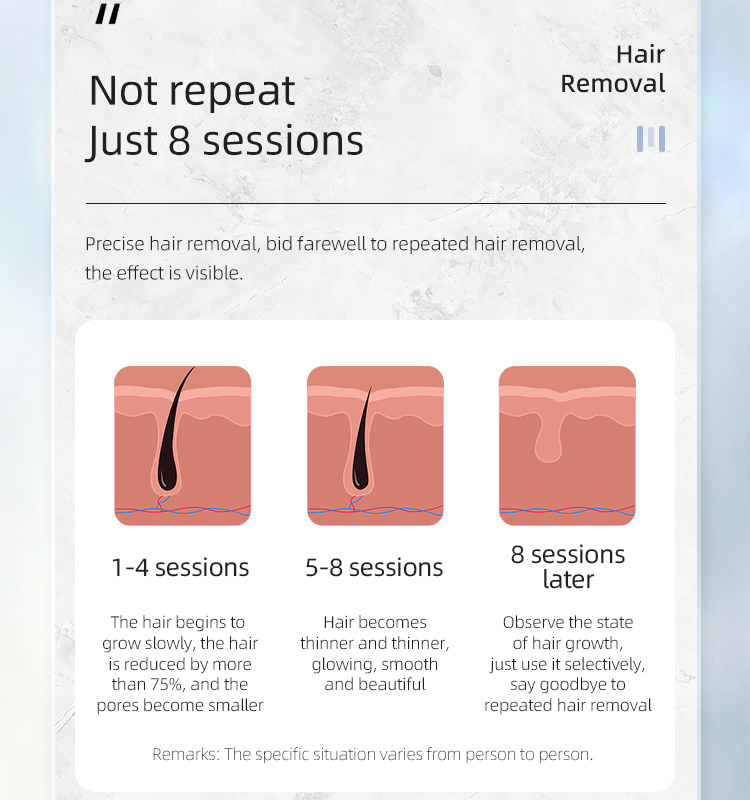 "

Not repeat
Just 8 sessions

Hair Removal

Precise hair removal, bid farewell to repeated hair removal, the effect is visible.

1-4 sessions

The hair begins to grow slowly, the hair is reduced by more than 75%, and the pores become smaller

5-8 sessions

Hair becomes thinner and thinner, glowing, smooth and beautiful

8 sessions later

Observe the state of hair growth, just use it selectively, say goodbye to repeated hair removal

Remarks: The specific situation varies from person to person.